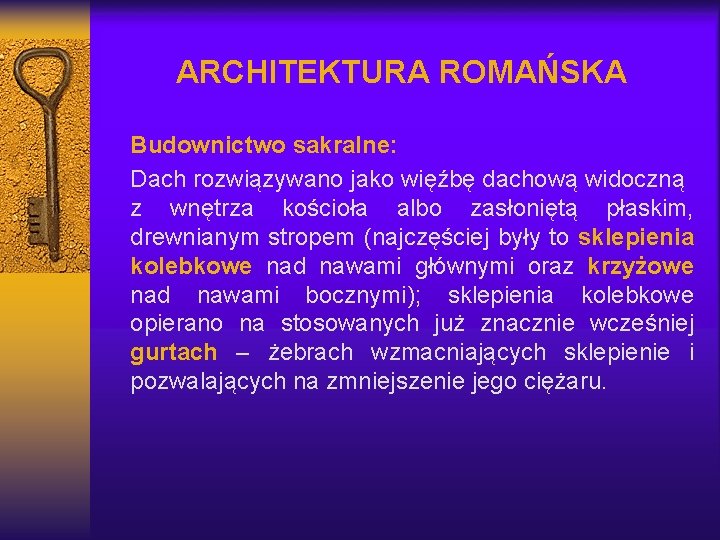 ARCHITEKTURA ROMAŃSKA

Budownictwo sakralne:

Dach rozwiązywano jako więźbę dachową widoczną z wnętrza kościoła albo zasłoniętą płaskim, drewnianym stropem (najczęściej były to sklepienia kolebkowe nad nawami głównymi oraz krzyżowe nad nawami bocznymi); sklepienia kolebkowe opierano na stosowanych już znacznie wcześniej gurtach – żebrach wzmacniających sklepienie i pozwalających na zmniejszenie jego ciężaru.